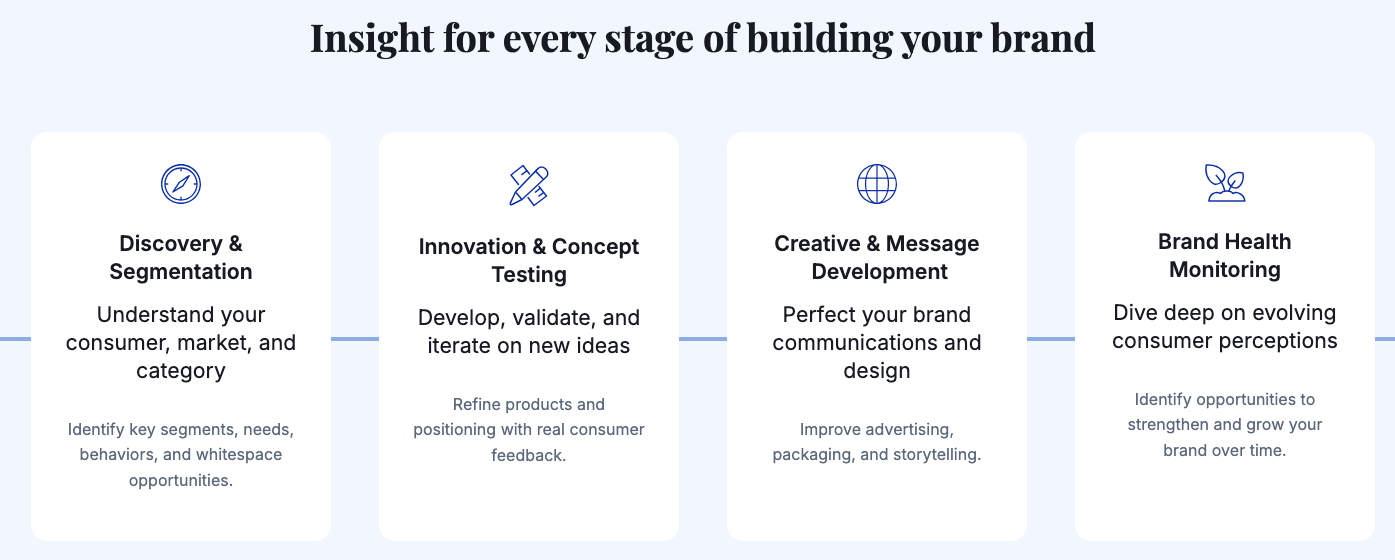 Insight for every stage of building your brand

Discovery & Segmentation

Understand your consumer, market, and category

Identify key segments, needs, behaviors, and whitespace opportunities.

Innovation & Concept Testing

Develop, validate, and iterate on new ideas

Refine products and positioning with real consumer feedback.

Creative & Message Development

Perfect your brand communications and design

Improve advertising, packaging, and storytelling.

Brand Health Monitoring

Dive deep on evolving consumer perceptions

Identify opportunities to strengthen and grow your brand over time.